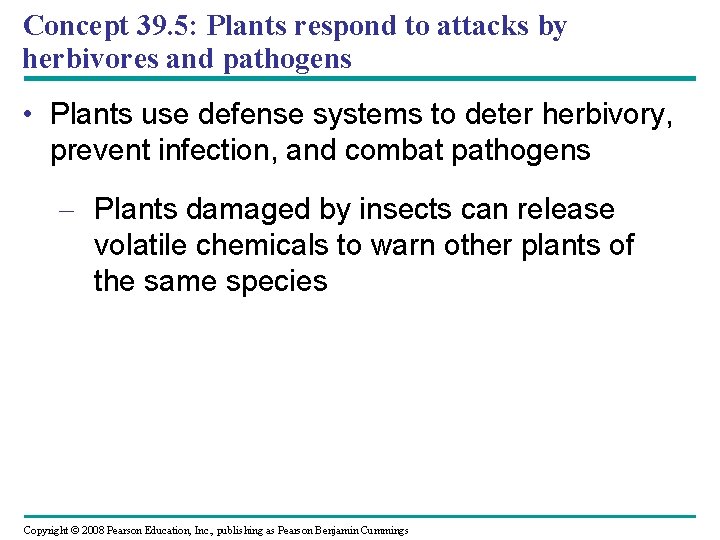 Concept 39.5: Plants respond to attacks by herbivores and pathogens

• Plants use defense systems to deter herbivory, prevent infection, and combat pathogens

– Plants damaged by insects can release volatile chemicals to warn other plants of the same species

Copyright © 2008 Pearson Education, Inc., publishing as Pearson Benjamin Cummings